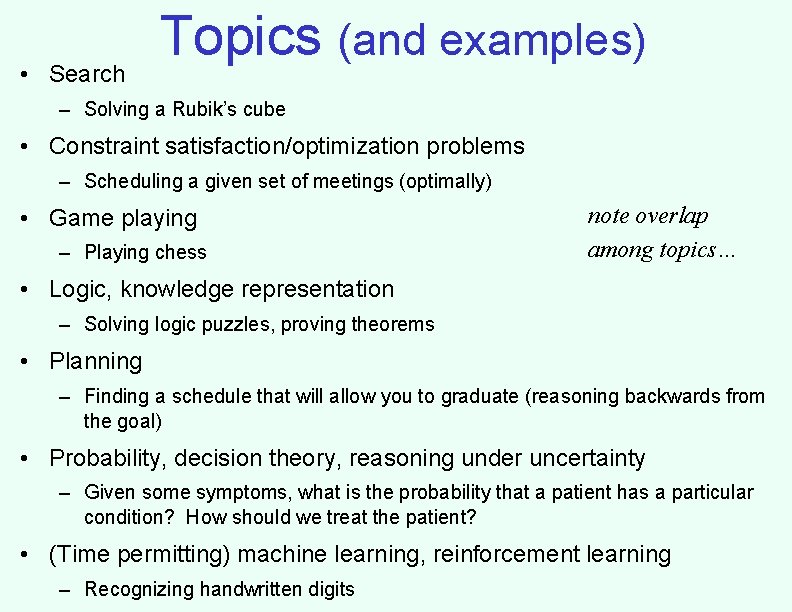 Topics (and examples)

• Search
– Solving a Rubik's cube

• Constraint satisfaction/optimization problems
– Scheduling a given set of meetings (optimally)

• Game playing
– Playing chess

note overlap among topics…

• Logic, knowledge representation
– Solving logic puzzles, proving theorems

• Planning
– Finding a schedule that will allow you to graduate (reasoning backwards from the goal)

• Probability, decision theory, reasoning under uncertainty
– Given some symptoms, what is the probability that a patient has a particular condition? How should we treat the patient?

• (Time permitting) machine learning, reinforcement learning
– Recognizing handwritten digits